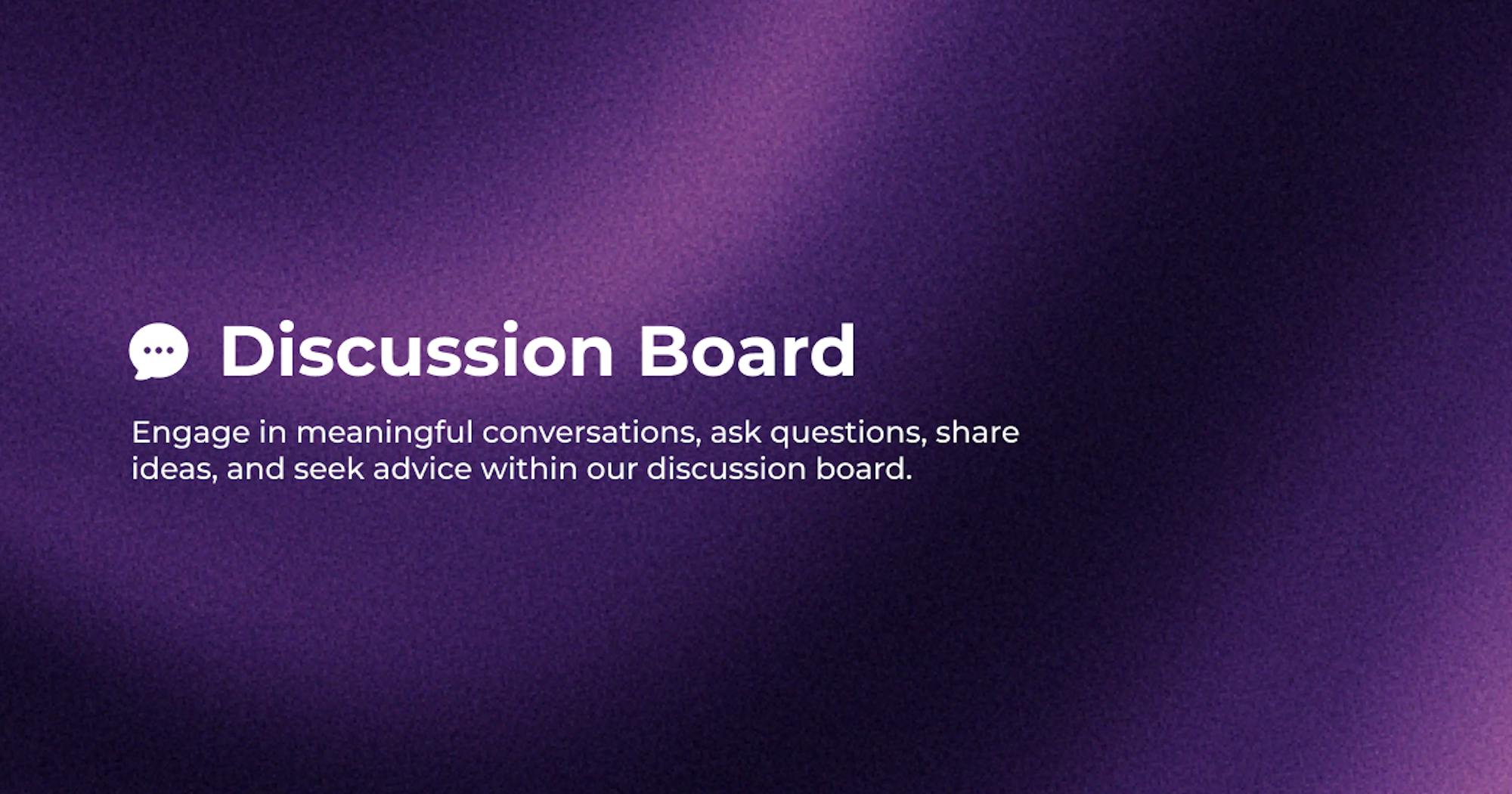 Discussion Board

Engage in meaningful conversations, ask questions, share ideas, and seek advice within our discussion board.